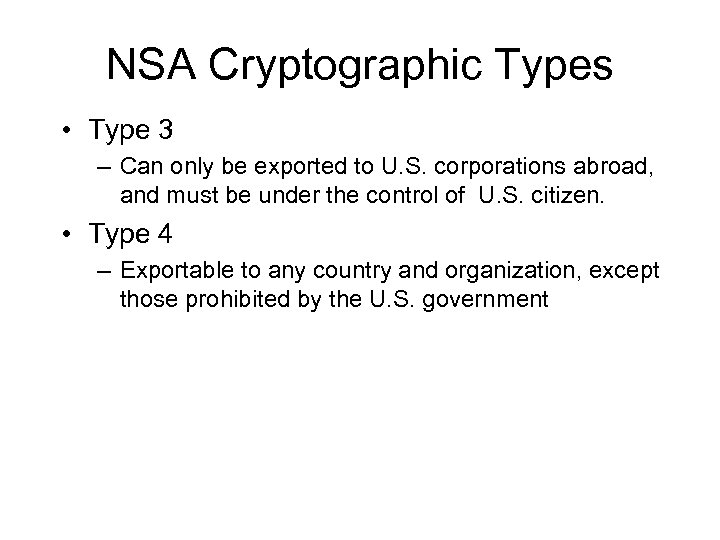 NSA Cryptographic Types

• Type 3
– Can only be exported to U.S. corporations abroad, and must be under the control of U.S. citizen.

• Type 4
– Exportable to any country and organization, except those prohibited by the U.S. government